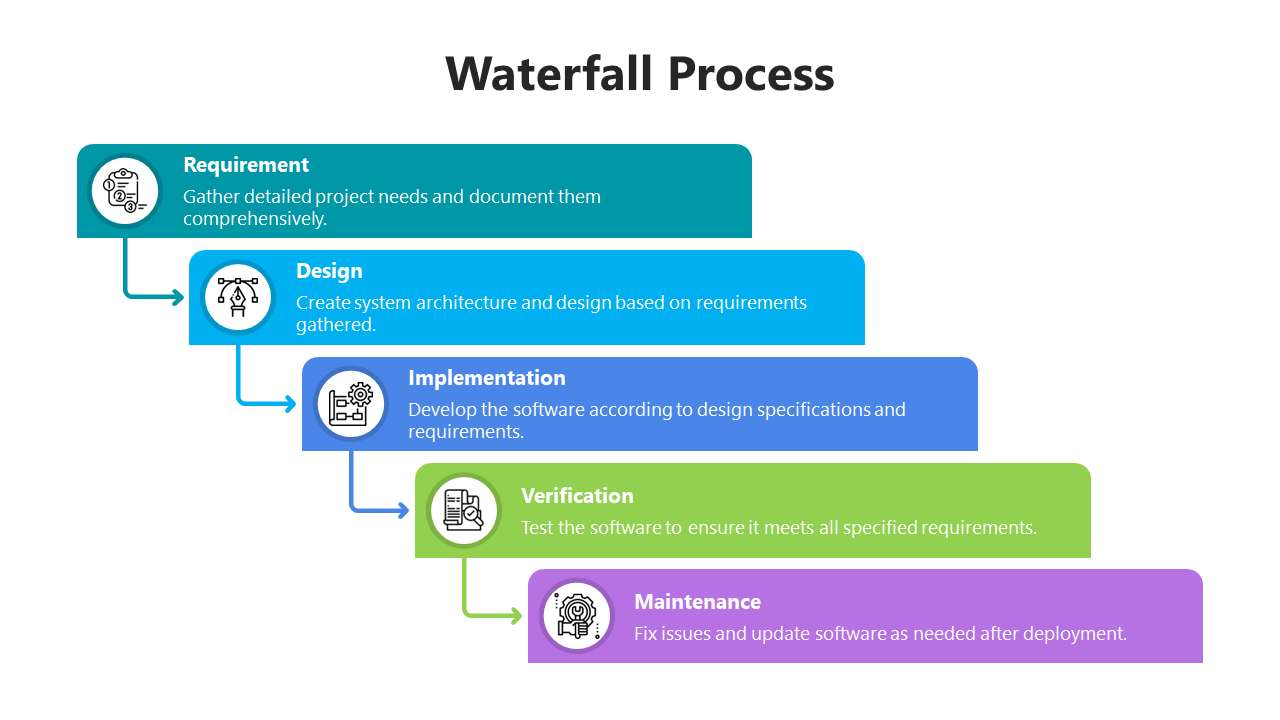 Waterfall Process

Requirement
Gather detailed project needs and document them comprehensively.

Design
Create system architecture and design based on requirements gathered.

Implementation
Develop the software according to design specifications and requirements.

Verification
Test the software to ensure it meets all specified requirements.

Maintenance
Fix issues and update software as needed after deployment.